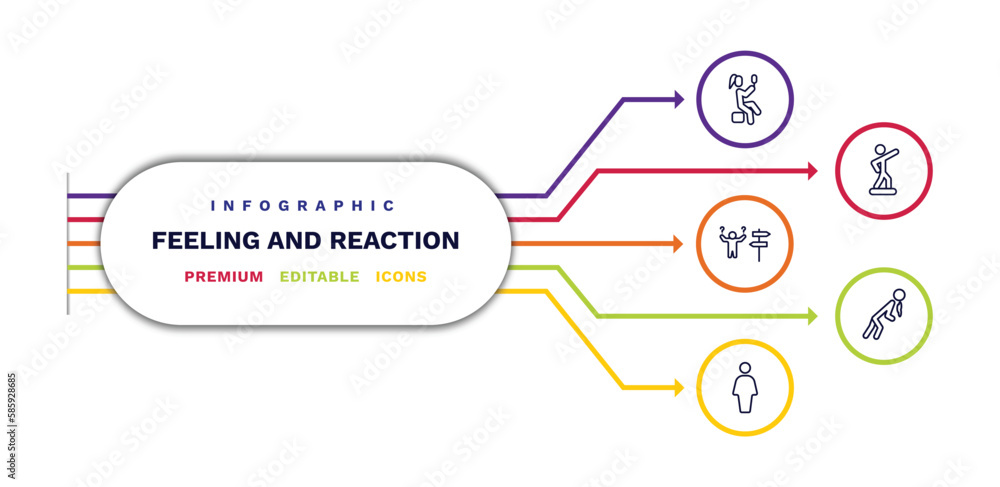 INFOGRAPHIC
FEELING AND REACTION
PREMIUM EDITABLE ICONS

585928685